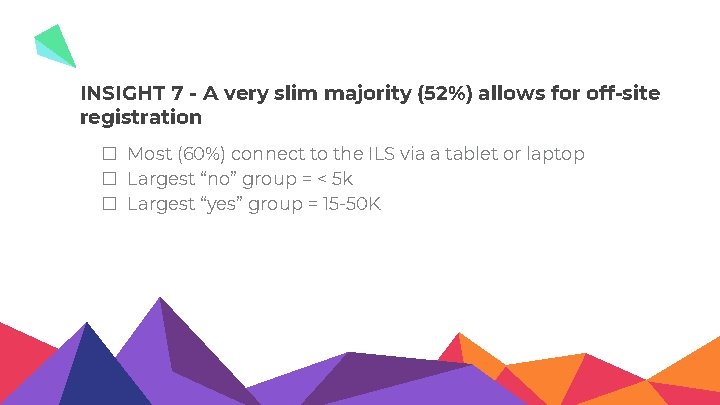 INSIGHT 7 - A very slim majority (52%) allows for off-site registration

☐ Most (60%) connect to the ILS via a tablet or laptop
☐ Largest “no” group = < 5k
☐ Largest “yes” group = 15-50K